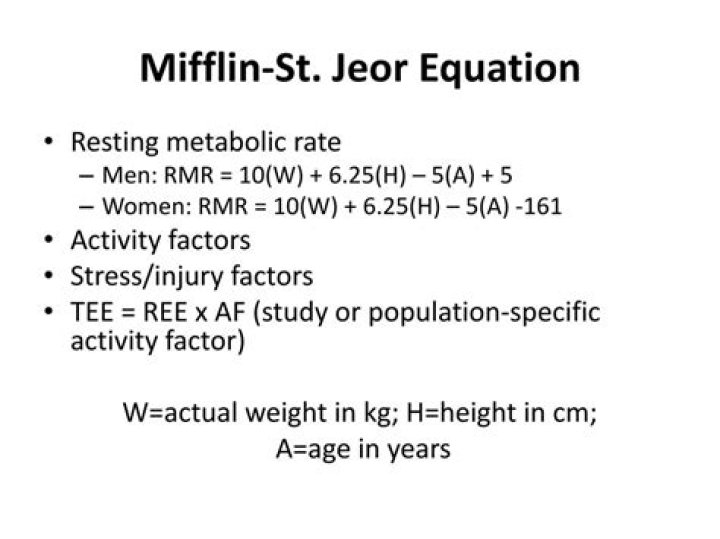 Mifflin-St. Jeor Equation

• Resting metabolic rate
 – Men: RMR = 10(W) + 6.25(H) – 5(A) + 5
 – Women: RMR = 10(W) + 6.25(H) – 5(A) -161
• Activity factors
• Stress/injury factors
• TEE = REE x AF (study or population-specific activity factor)

W=actual weight in kg; H=height in cm; A=age in years